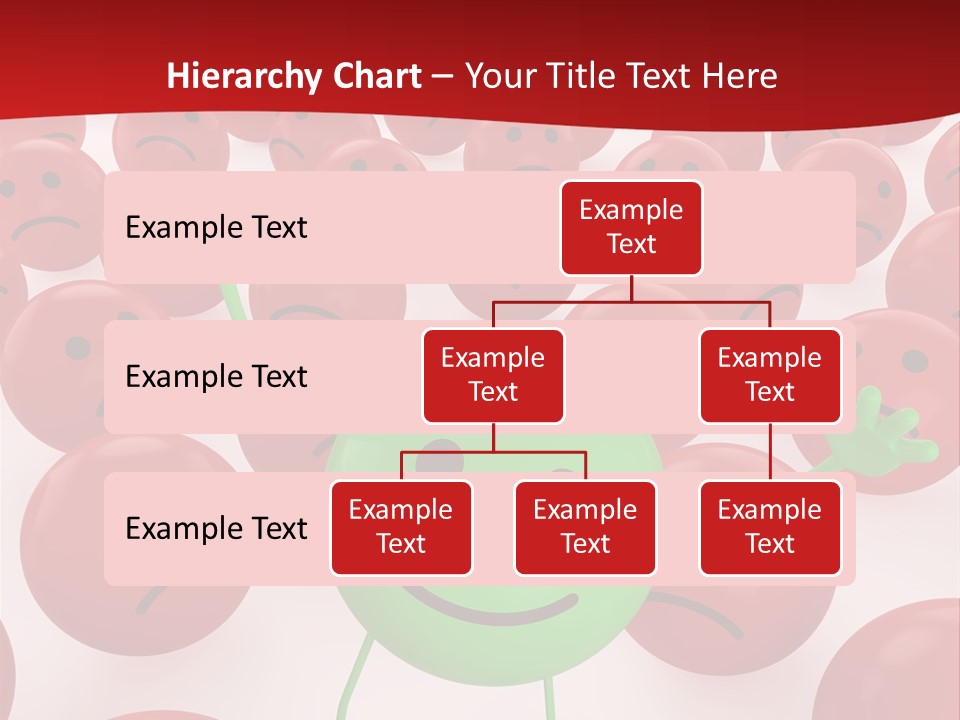 Hierarchy Chart – Your Title Text Here

Example Text

Example Text

Example Text

Example Text

Example Text

Example Text

Example Text

Example Text

Example Text